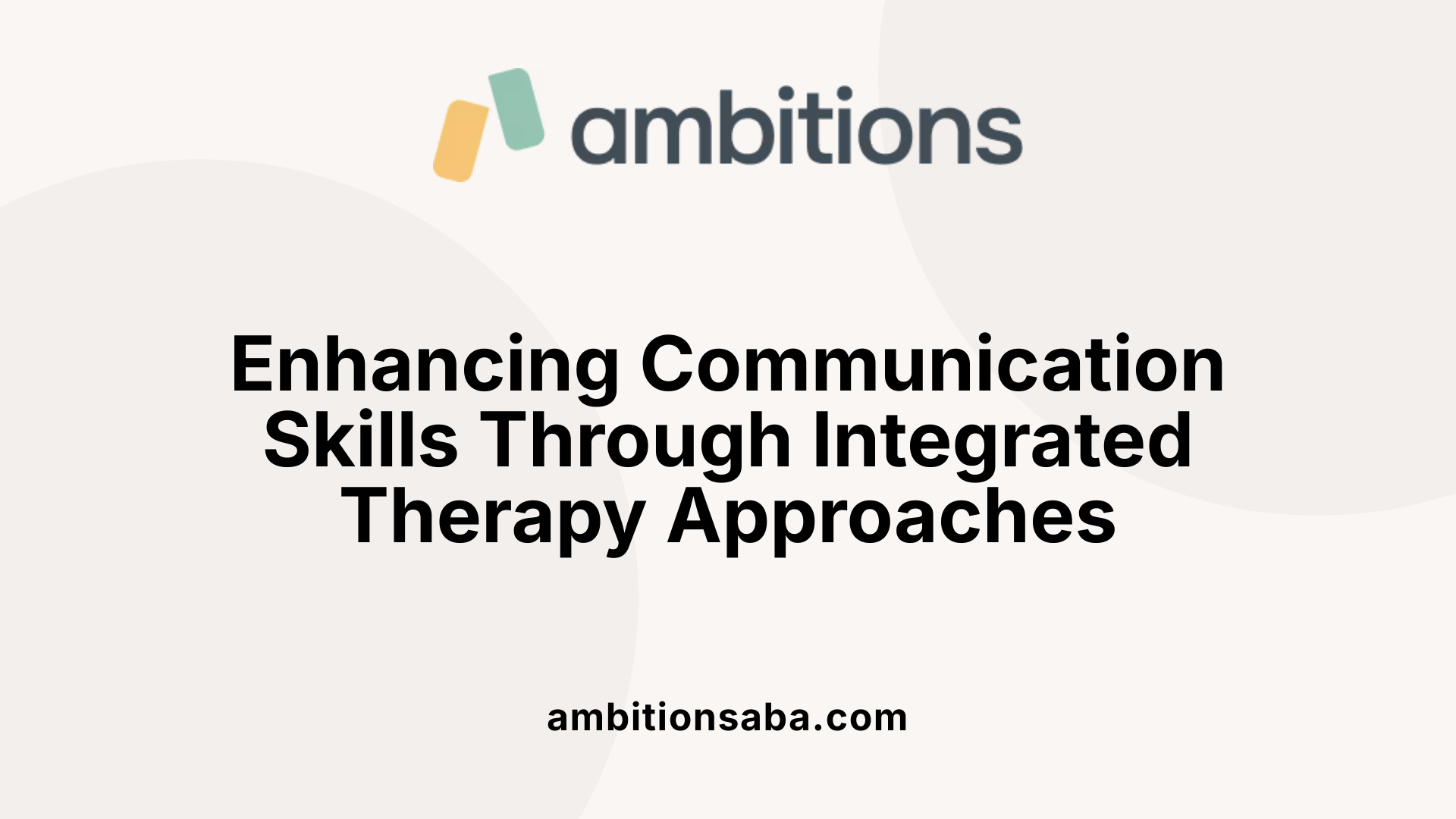 ambitions

Enhancing Communication Skills Through Integrated Therapy Approaches

ambitionsaba.com